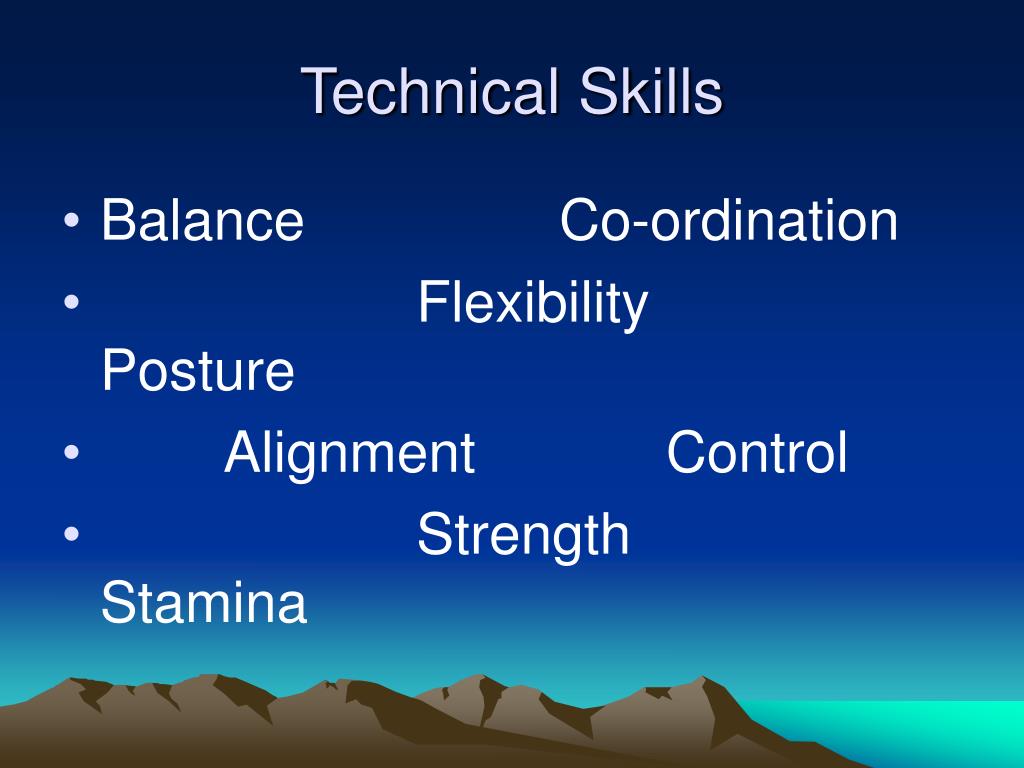 Technical Skills

• Balance Co-ordination
• Flexibility Posture
• Alignment Control
• Strength Stamina